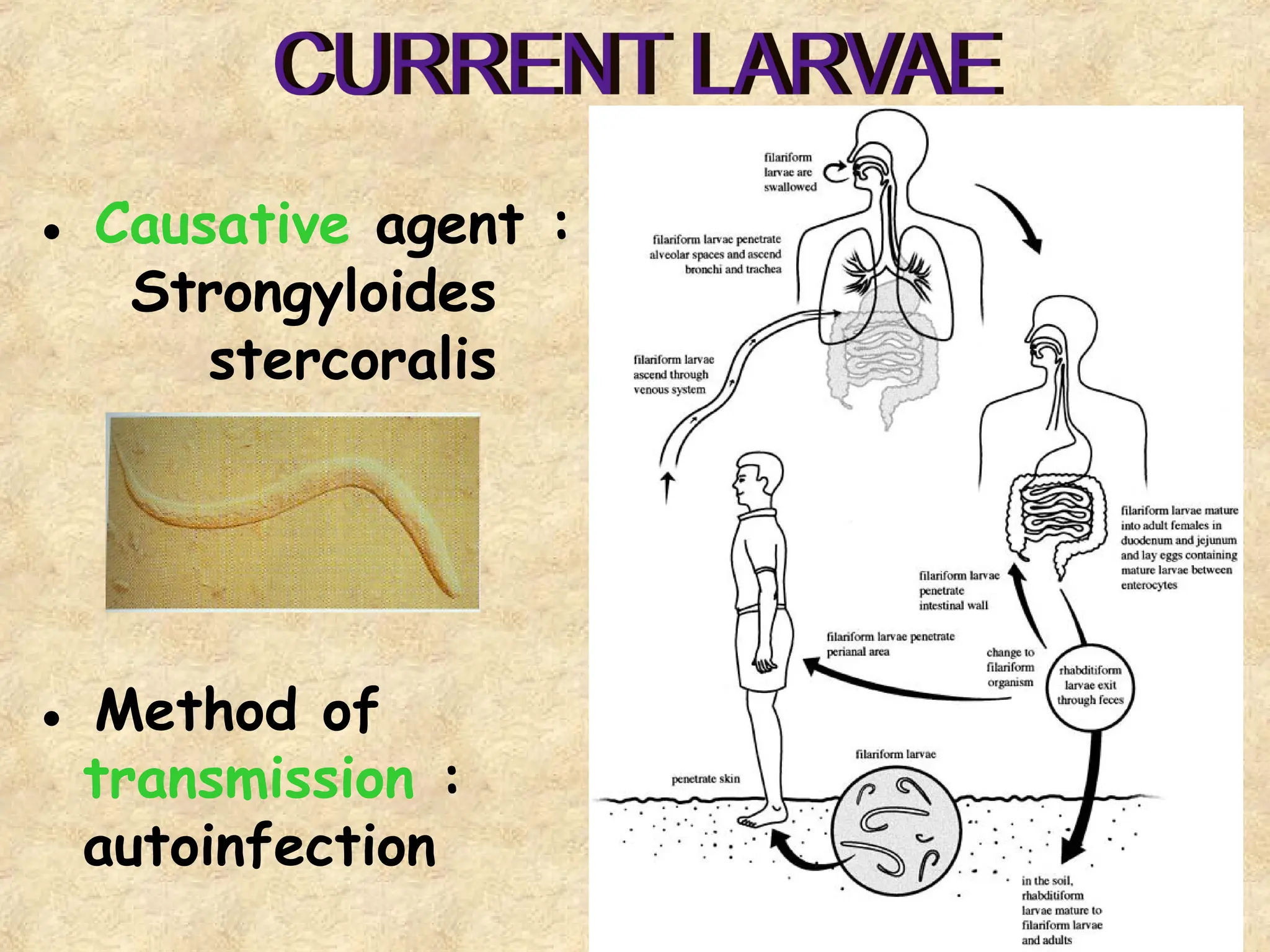 CURRENT LARVAE

• Causative agent : Strongyloides stercoralis

• Method of transmission : autoinfection

filariform larvae are swallowed

filariform larvae penetrate alveolar spaces and ascend bronchi and trachea

filariform larvae ascend through venous system

filariform larvae mature into adult females in duodenum and jejunum and lay eggs containing mature larvae between enterocytes

filariform larvae penetrate intestinal wall

filariform larvae penetrate perianal area

change to filariform organism

rhabditiform larvae exit through feces

filariform larvae

penetrate skin

in the soil, rhabditiform larvae mature to filariform larvae and adults